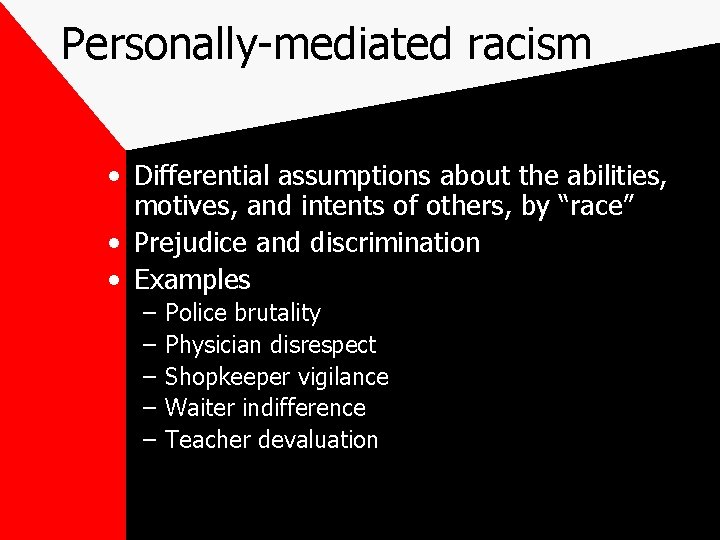 Personally-mediated racism

• Differential assumptions about the abilities, motives, and intents of others, by “race”
• Prejudice and discrimination
• Examples
– Police brutality
– Physician disrespect
– Shopkeeper vigilance
– Waiter indifference
– Teacher devaluation